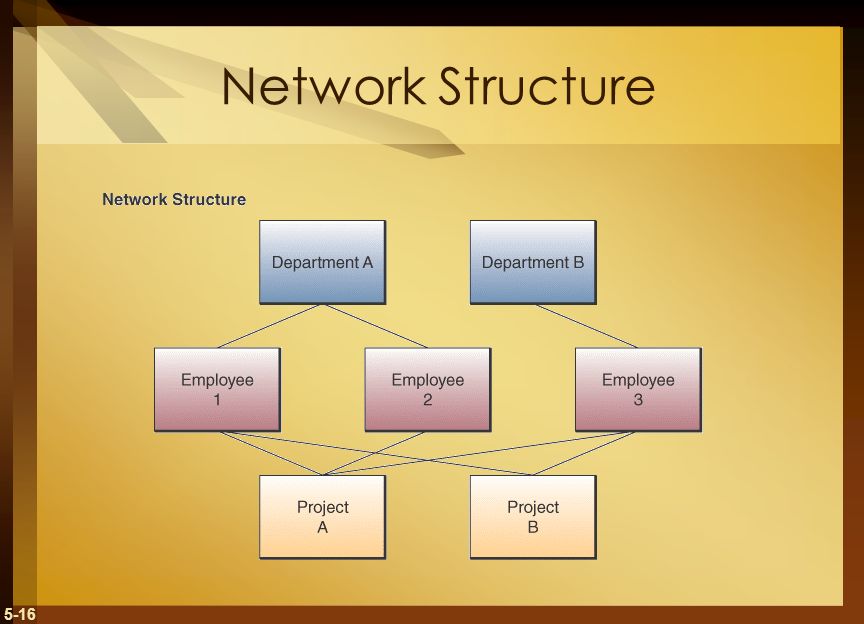 Network Structure

Network Structure

Department A

Department B

Employee 1

Employee 2

Employee 3

Project A

Project B

5-16